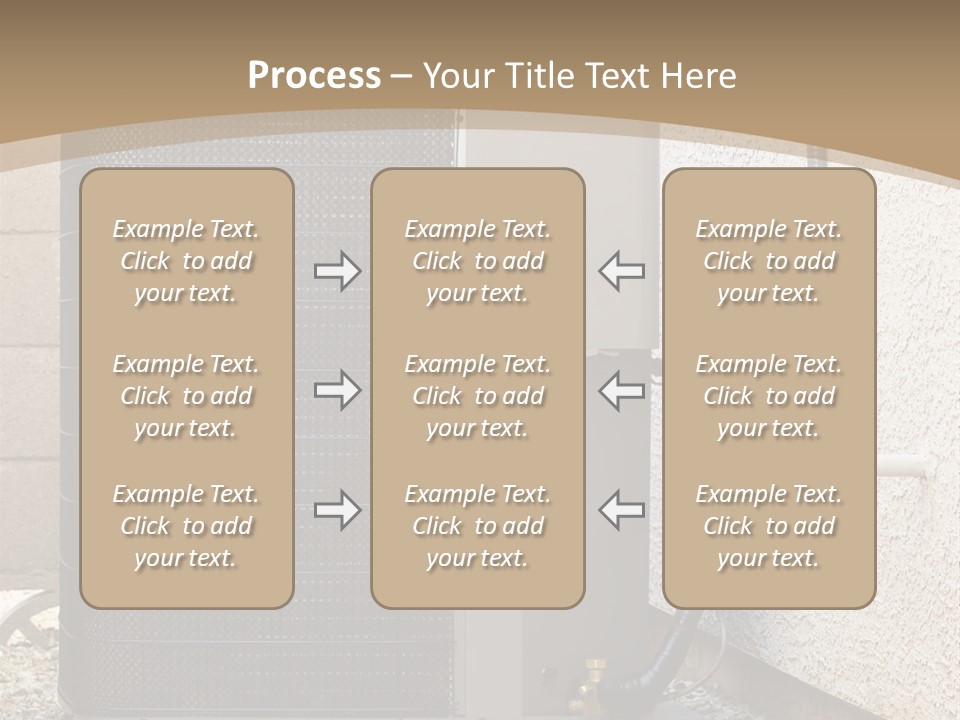 Process – Your Title Text Here

Example Text. Click to add your text.

Example Text. Click to add your text.

Example Text. Click to add your text.

Example Text. Click to add your text.

Example Text. Click to add your text.

Example Text. Click to add your text.

Example Text. Click to add your text.

Example Text. Click to add your text.

Example Text. Click to add your text.